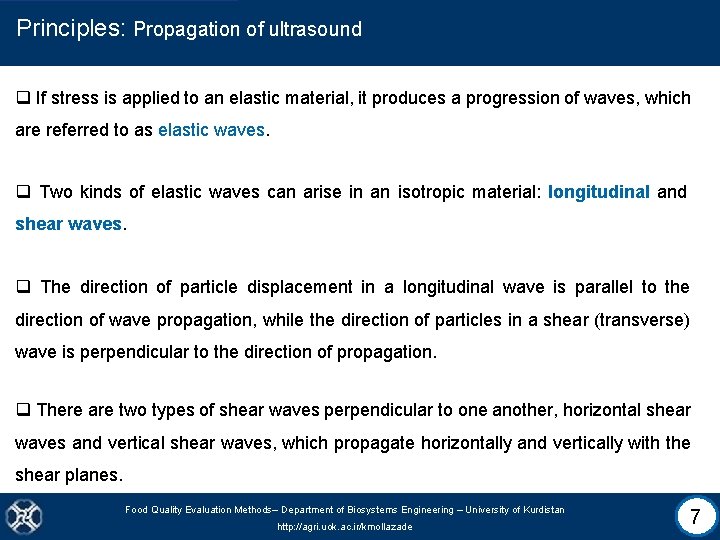 Principles: Propagation of ultrasound

❑ If stress is applied to an elastic material, it produces a progression of waves, which are referred to as elastic waves.

❑ Two kinds of elastic waves can arise in an isotropic material: longitudinal and shear waves.

❑ The direction of particle displacement in a longitudinal wave is parallel to the direction of wave propagation, while the direction of particles in a shear (transverse) wave is perpendicular to the direction of propagation.

❑ There are two types of shear waves perpendicular to one another, horizontal shear waves and vertical shear waves, which propagate horizontally and vertically with the shear planes.

Food Quality Evaluation Methods– Department of Biosystems Engineering – University of Kurdistan
http://agri.uok.ac.ir/kmollazade

7